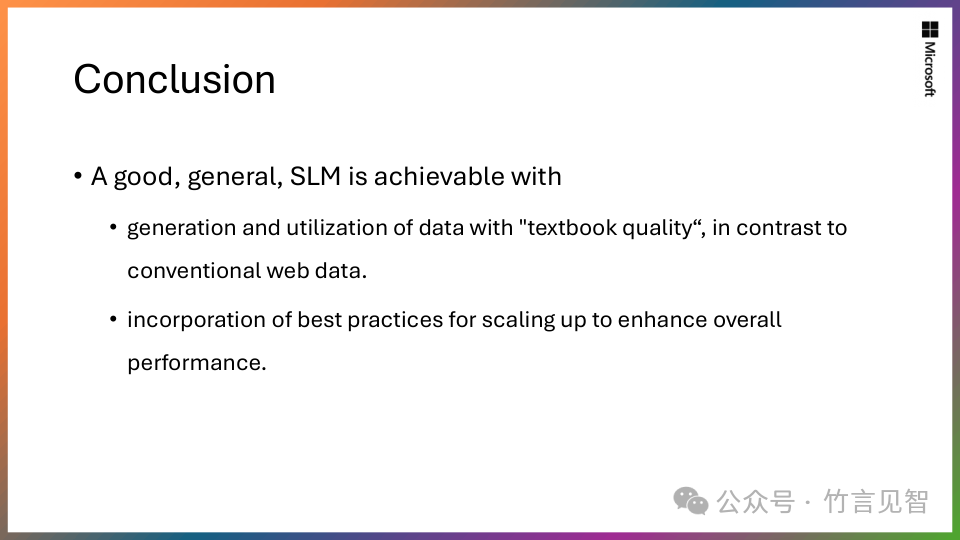 Microsoft

Conclusion

• A good, general, SLM is achievable with

• generation and utilization of data with "textbook quality“, in contrast to conventional web data.

• incorporation of best practices for scaling up to enhance overall performance.

公众号 · 竹言见智